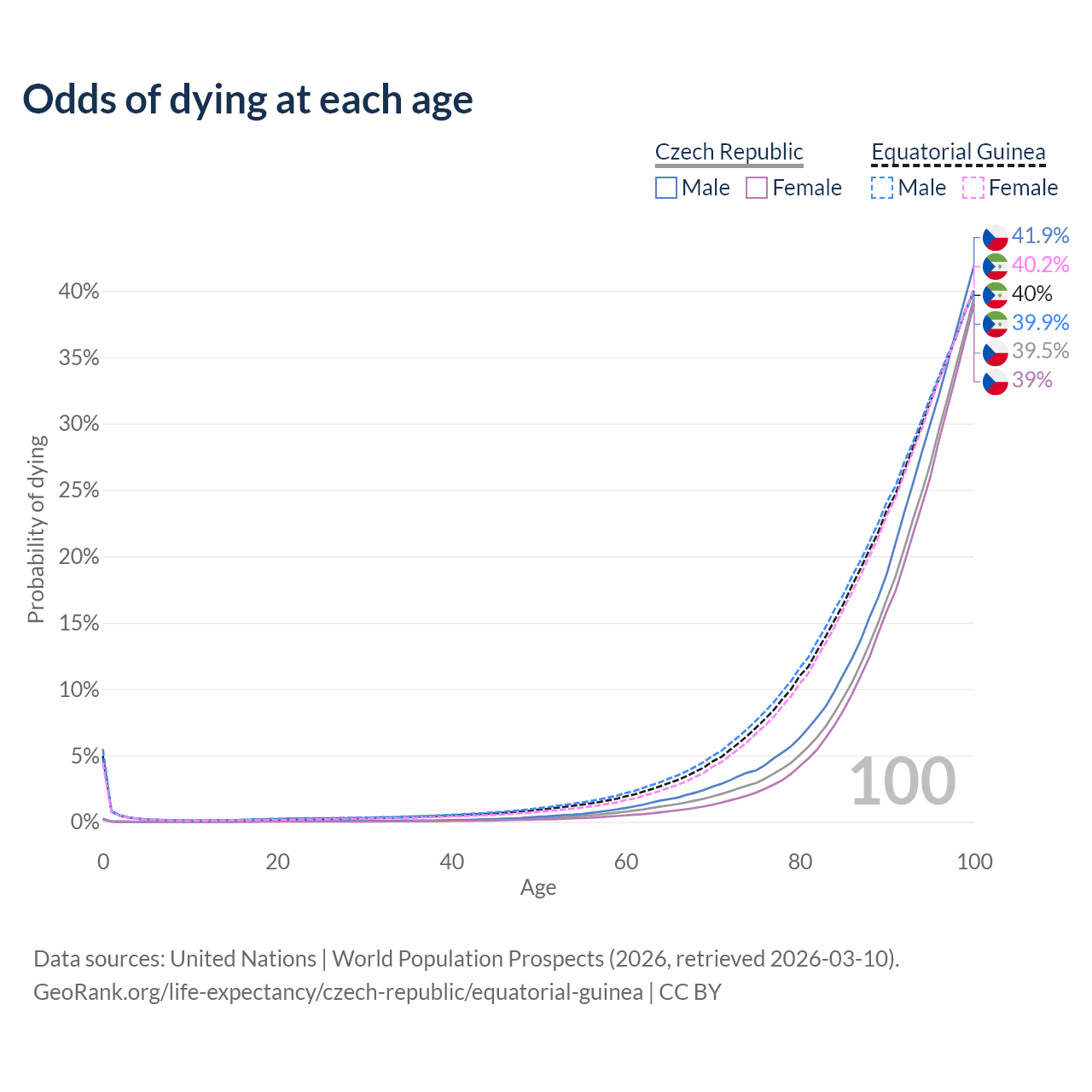 Odds of dying at each age

Czech Republic
Male Female

Equatorial Guinea
Male Female

41.9%
40.2%
40%
39.9%
39.5%
39%

Probability of dying

40%
35%
30%
25%
20%
15%
10%
5%
0%

100

0
20
40
60
80
100
Age

Data sources: United Nations | World Population Prospects (2026, retrieved 2026-03-10).
GeoRank.org/life-expectancy/czech-republic/equatorial-guinea | CC BY